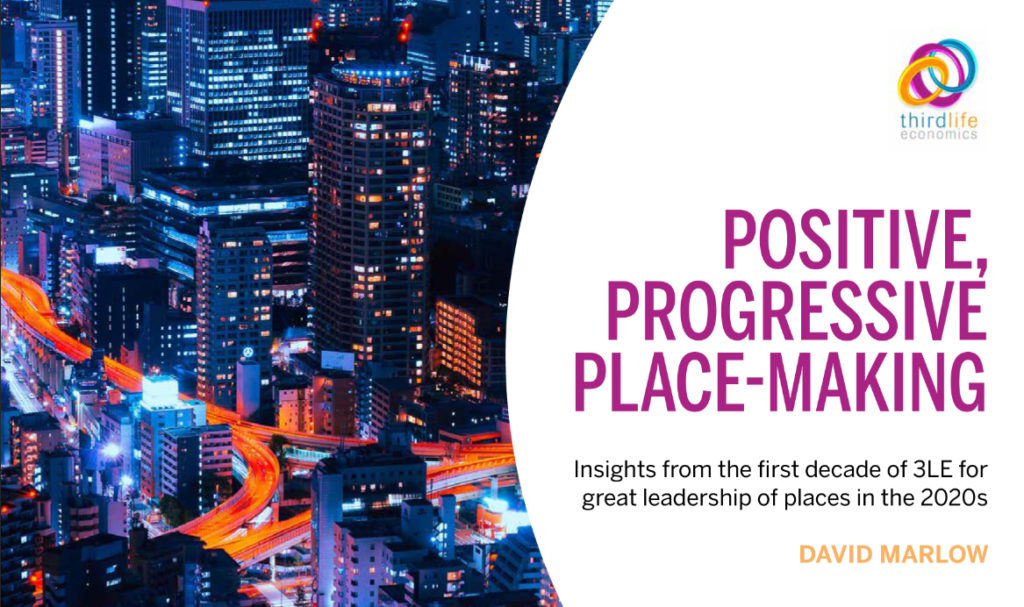 thirdlife
economics

POSITIVE, PROGRESSIVE PLACE-MAKING

Insights from the first decade of 3LE for great leadership of places in the 2020s

DAVID MARLOW